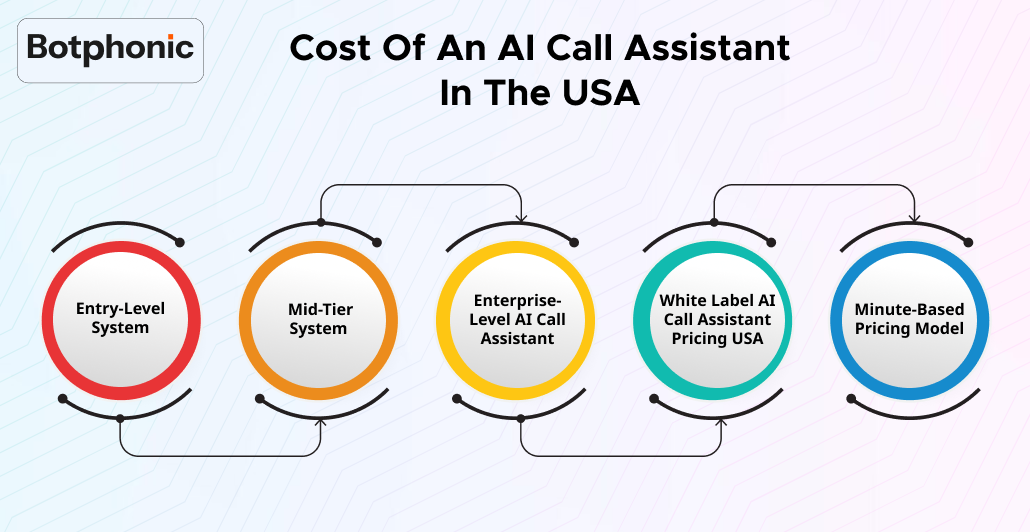 Botphonic

Cost Of An AI Call Assistant In The USA

Entry-Level System

Mid-Tier System

Enterprise-Level AI Call Assistant

White Label AI Call Assistant Pricing USA

Minute-Based Pricing Model